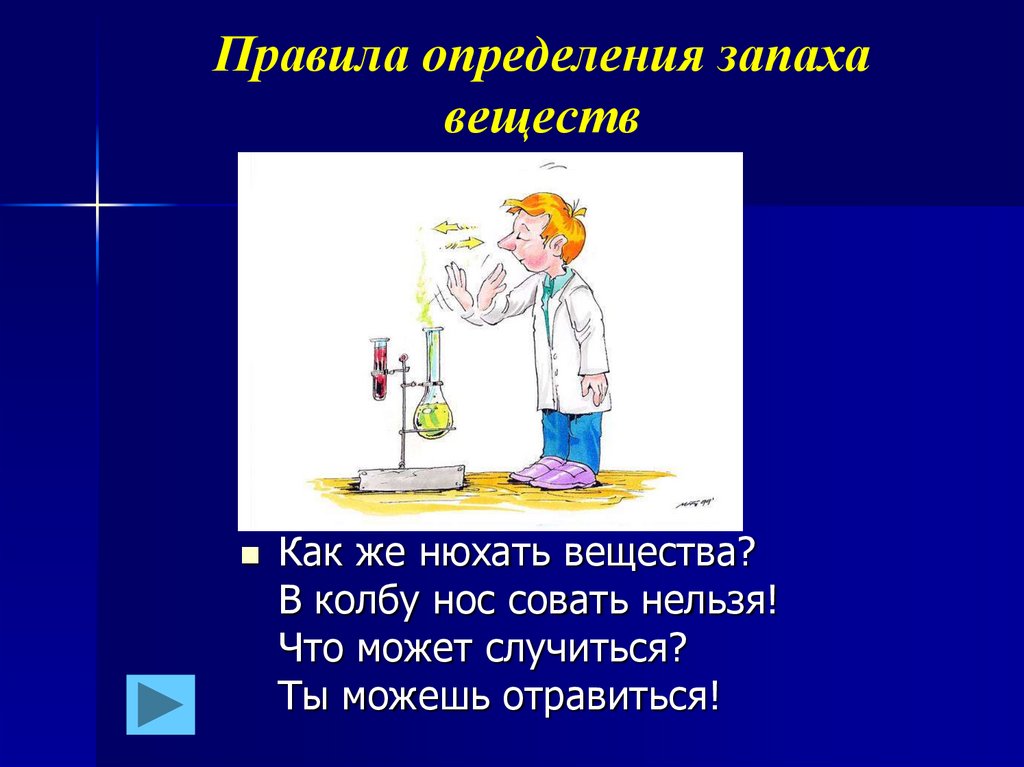 Правила определения запаха веществ

Как же нюхать вещества?
В колбу нос совать нельзя!
Что может случиться?
Ты можешь отравиться!